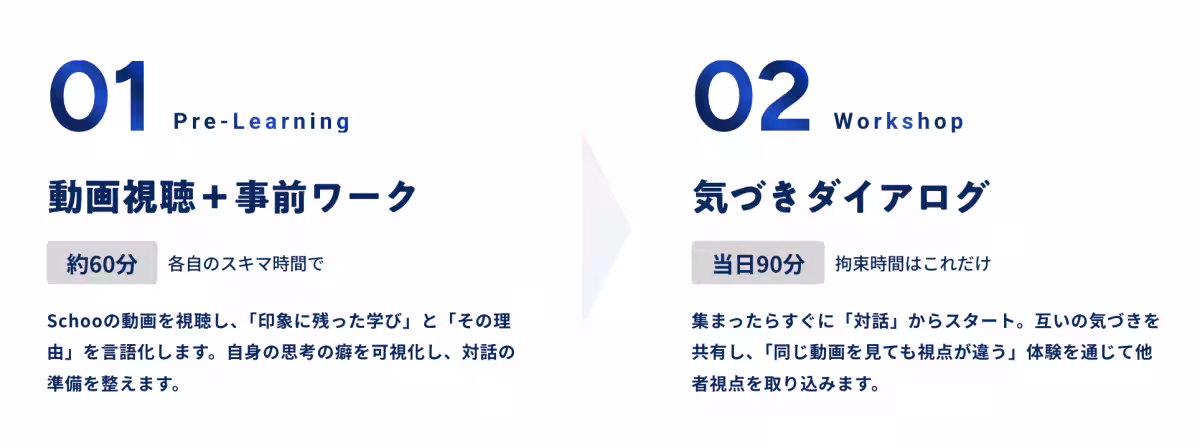 01 Pre-Learning

動画視聴＋事前ワーク

約60分 各自のスキマ時間で

Schooの動画を視聴し、「印象に残った学び」と「その理由」を言語化します。自身の思考の癖を可視化し、対話の準備を整えます。

02 Workshop

気づきダイアログ

当日90分 拘束時間はこれだけ

集まったらすぐに「対話」からスタート。互いの気づきを共有し、「同じ動画を見ても視点が違う」体験を通じて他者視点を取り込みます。